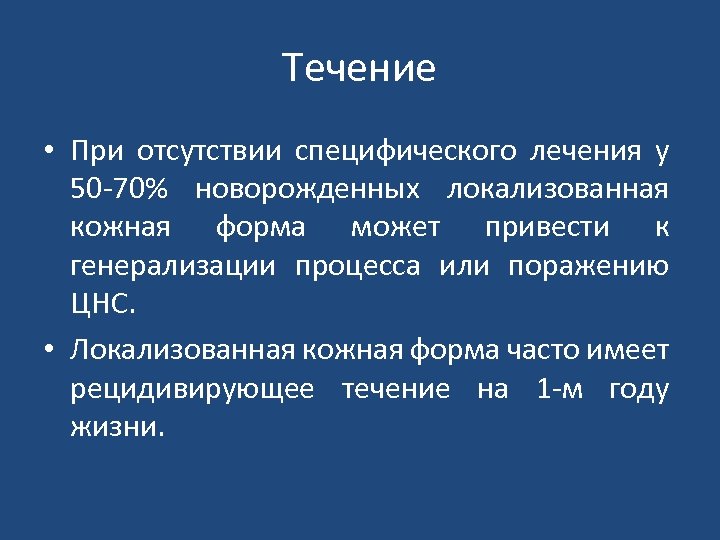 Течение

• При отсутствии специфического лечения у 50-70% новорожденных локализованная кожная форма может привести к генерализации процесса или поражению ЦНС.

• Локализованная кожная форма часто имеет рецидивирующее течение на 1-м году жизни.